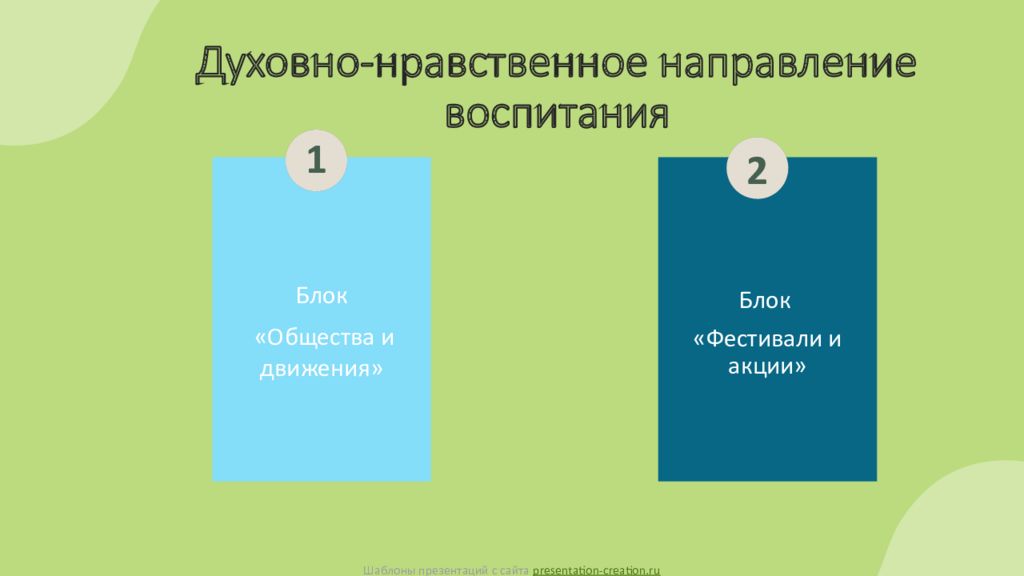 Духовно-нравственное направление воспитания

1

Блок

«Общества и движения»

2

Блок

«Фестивали и акции»

Шаблоны презентаций с сайта presentation-creation.ru